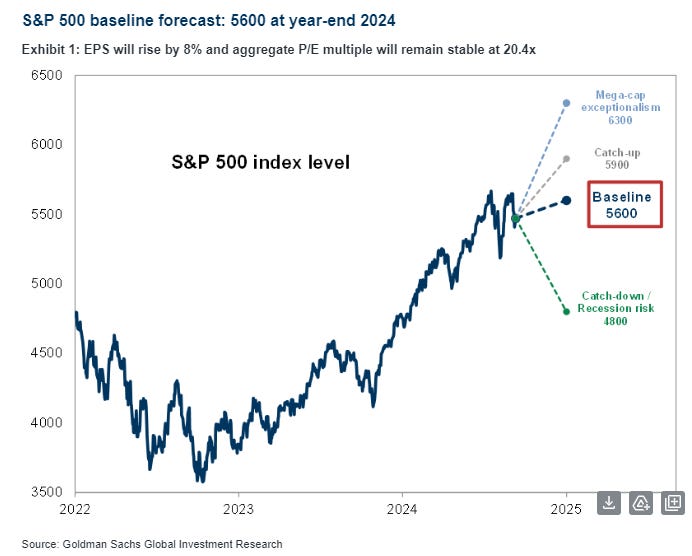 S&P 500 baseline forecast: 5600 at year-end 2024

Exhibit 1: EPS will rise by 8% and aggregate P/E multiple will remain stable at 20.4x

6500
6000
5500
5000
4500
4000
3500

S&P 500 index level

Mega-cap exceptionalism 6300

Catch-up 5900

Baseline 5600

Catch-down / Recession risk 4800

2022
2023
2024
2025

Source: Goldman Sachs Global Investment Research